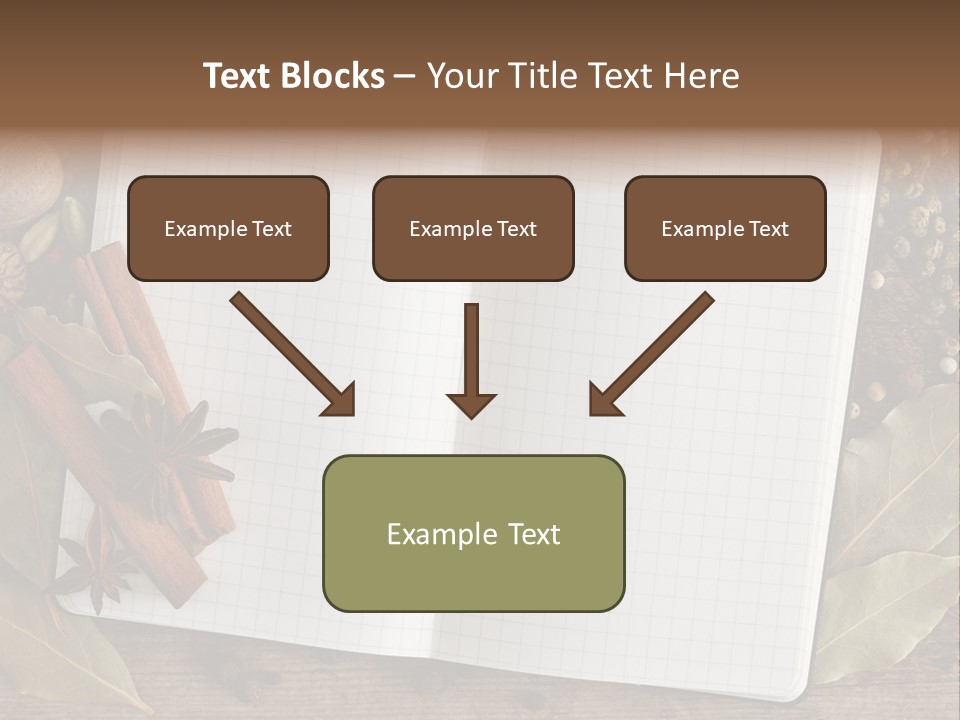 Text Blocks – Your Title Text Here

Example Text

Example Text

Example Text

Example Text